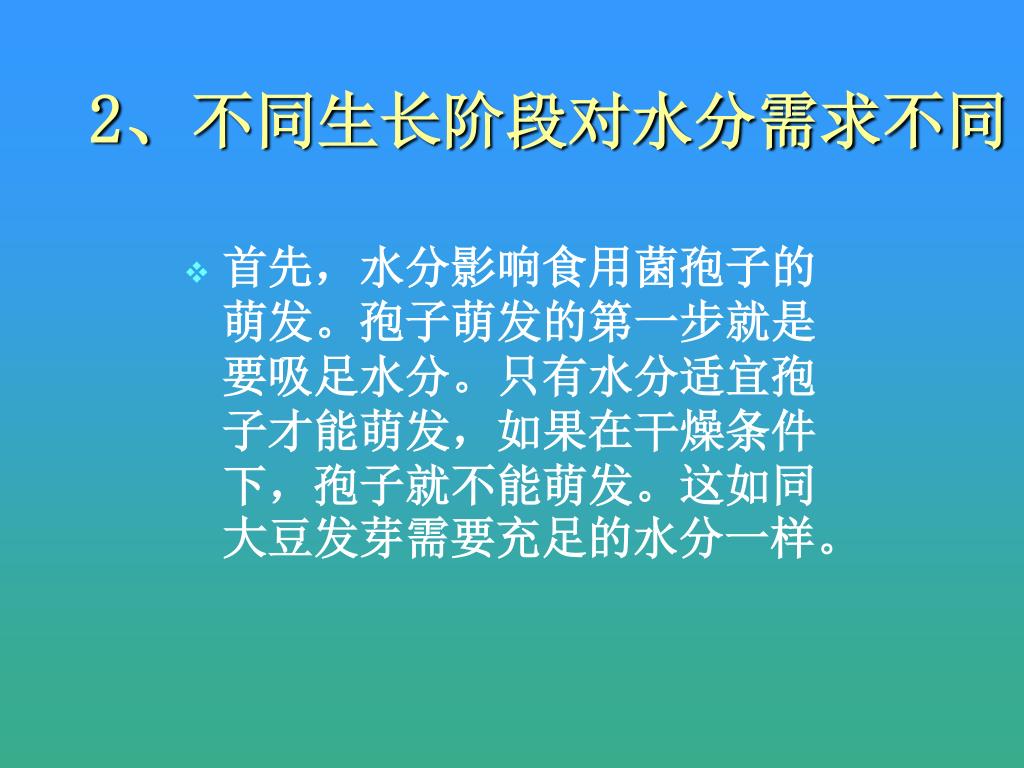 2、不同生长阶段对水分需求不同

首先，水分影响食用菌孢子的萌发。孢子萌发的第一步就是要吸足水分。只有水分适宜孢子才能萌发，如果在干燥条件下，孢子就不能萌发。这如同大豆发芽需要充足的水分一样。